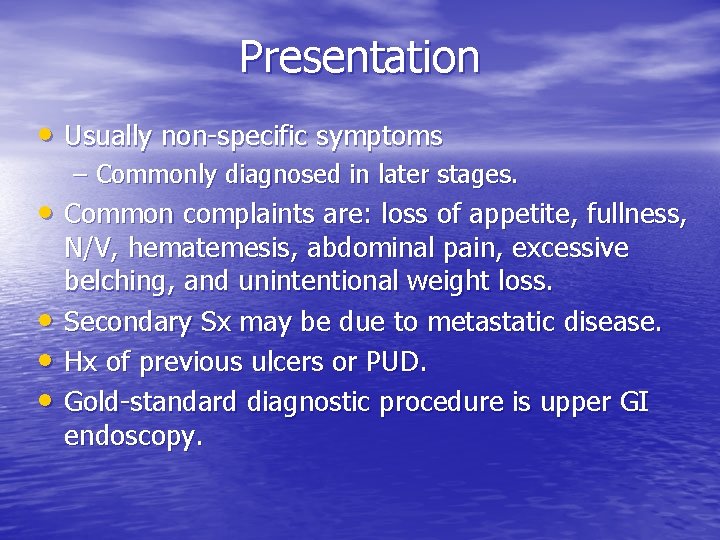 Presentation

• Usually non-specific symptoms
– Commonly diagnosed in later stages.
• Common complaints are: loss of appetite, fullness, N/V, hematemesis, abdominal pain, excessive belching, and unintentional weight loss.
• Secondary Sx may be due to metastatic disease.
• Hx of previous ulcers or PUD.
• Gold-standard diagnostic procedure is upper GI endoscopy.